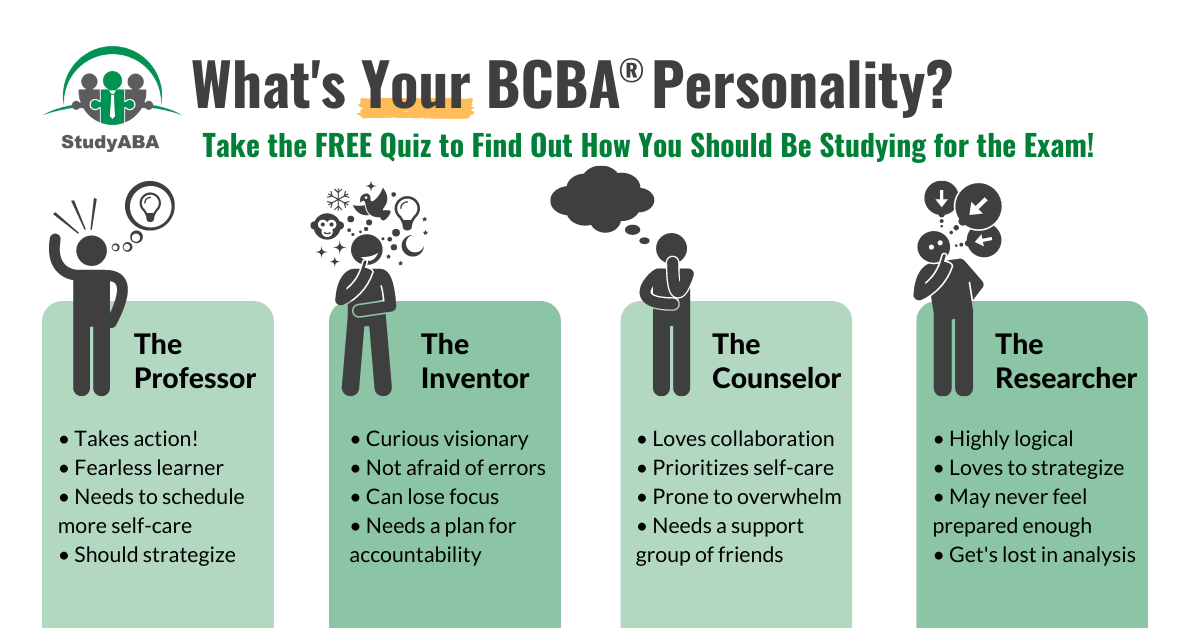 StudyABA

What's Your BCBA® Personality?

Take the FREE Quiz to Find Out How You Should Be Studying for the Exam!

The Professor

• Takes action!
• Fearless learner
• Needs to schedule more self-care
• Should strategize

The Inventor

• Curious visionary
• Not afraid of errors
• Can lose focus
• Needs a plan for accountability

The Counselor

• Loves collaboration
• Prioritizes self-care
• Prone to overwhelm
• Needs a support group of friends

The Researcher

• Highly logical
• Loves to strategize
• May never feel prepared enough
• Get's lost in analysis